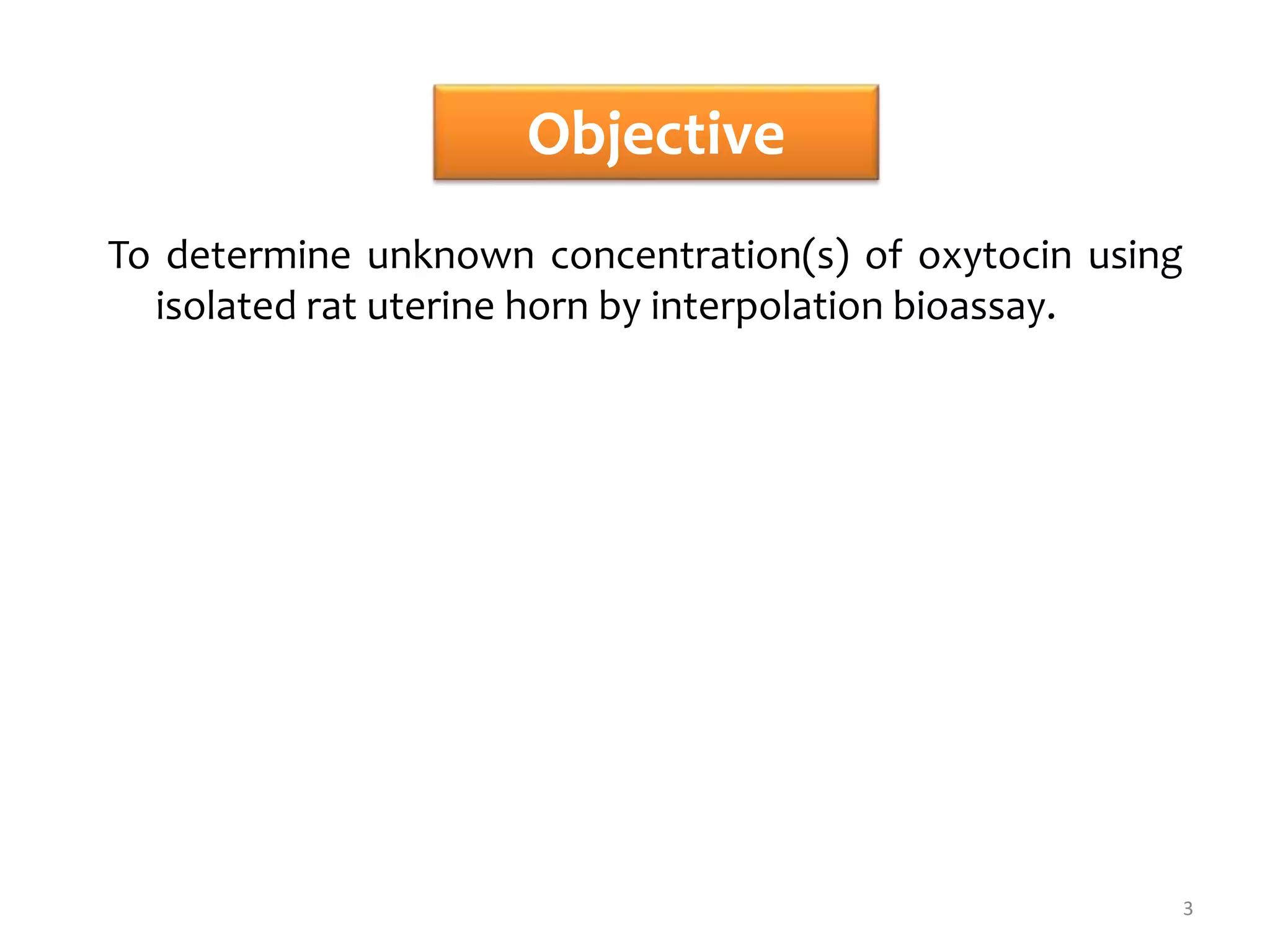 Objective

To determine unknown concentration(s) of oxytocin using isolated rat uterine horn by interpolation bioassay.

3